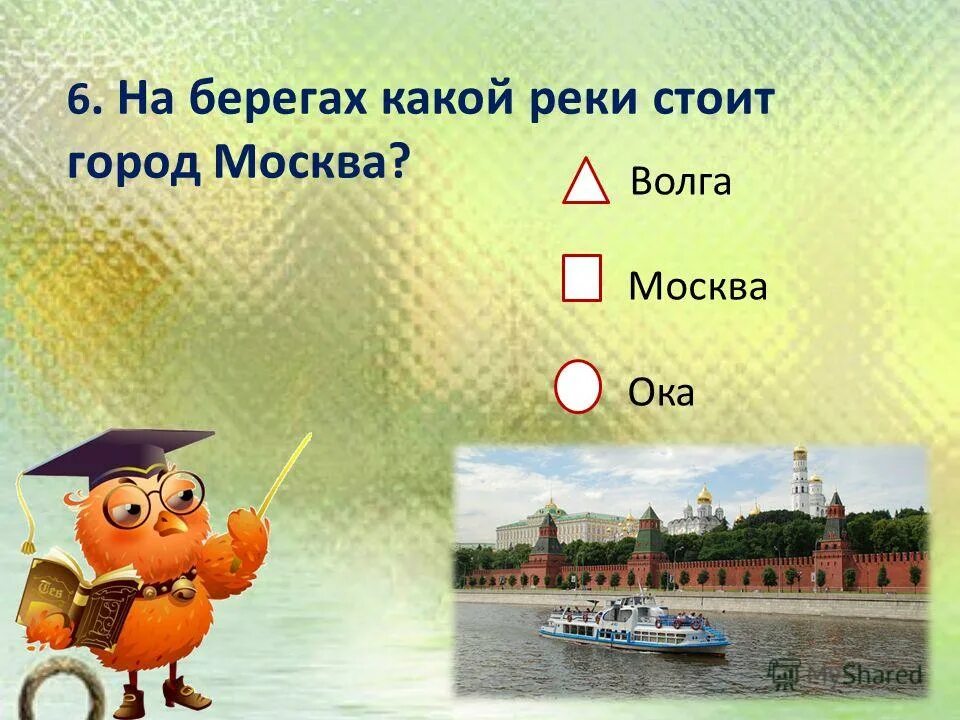 6. На берегах какой реки стоит город Москва?

Волга

Москва

Ока

MyShared